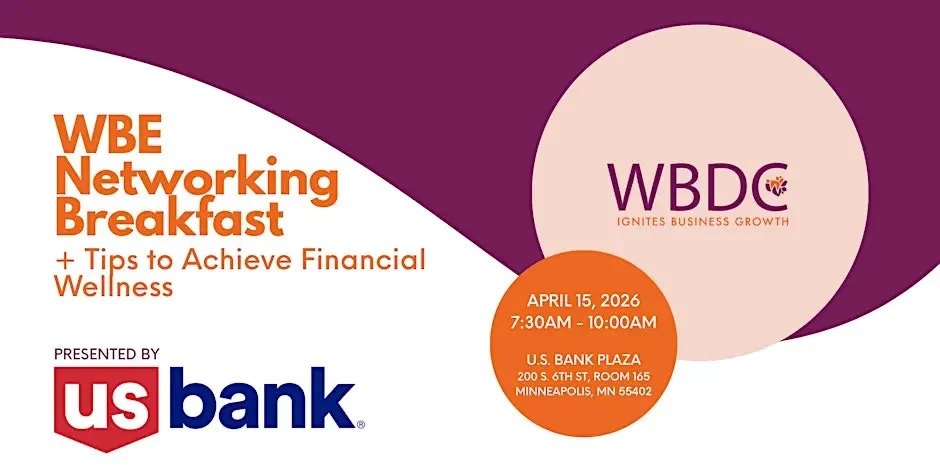 WBE Networking Breakfast
+ Tips to Achieve Financial Wellness

PRESENTED BY

us bank®

WBDC
IGNITES BUSINESS GROWTH

APRIL 15, 2026
7:30AM - 10:00AM

U.S. BANK PLAZA
200 S. 6TH ST, ROOM 165
MINNEAPOLIS, MN 55402